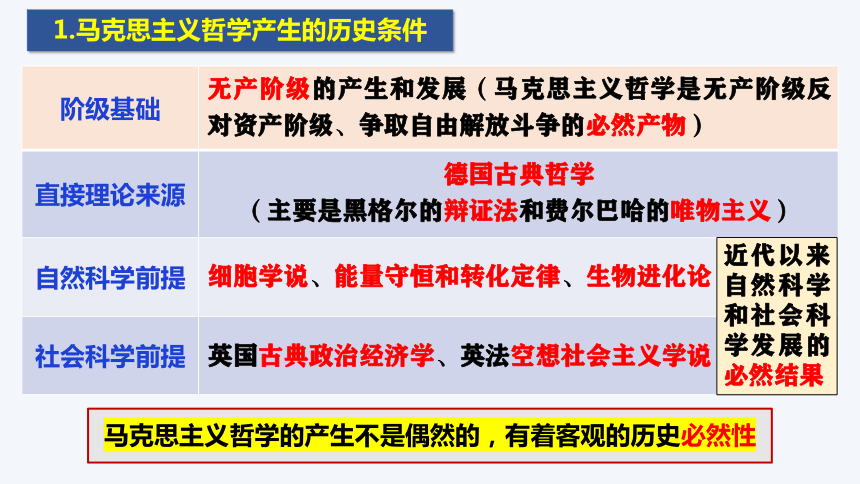 1.马克思主义哲学产生的历史条件

| 阶级基础 | 无产阶级的产生和发展（马克思主义哲学是无产阶级反对资产阶级、争取自由解放斗争的必然产物） |
|---|---|
| 直接理论来源 | 德国古典哲学（主要是黑格尔的辩证法和费尔巴哈的唯物主义） |
| 自然科学前提 | 细胞学说、能量守恒和转化定律、生物进化论 |
| 社会科学前提 | 英国古典政治经济学、英法空想社会主义学说 |

近代以来自然科学和社会科学发展的必然结果

马克思主义哲学的产生不是偶然的，有着客观的历史必然性